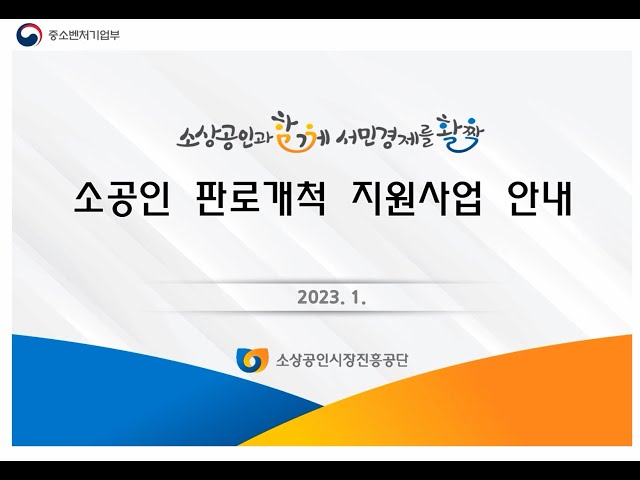 중소벤처기업부

소상공인과 함께 서민경제를 활짝

소공인 판로개척 지원사업 안내

2023. 1.

소상공인시장진흥공단